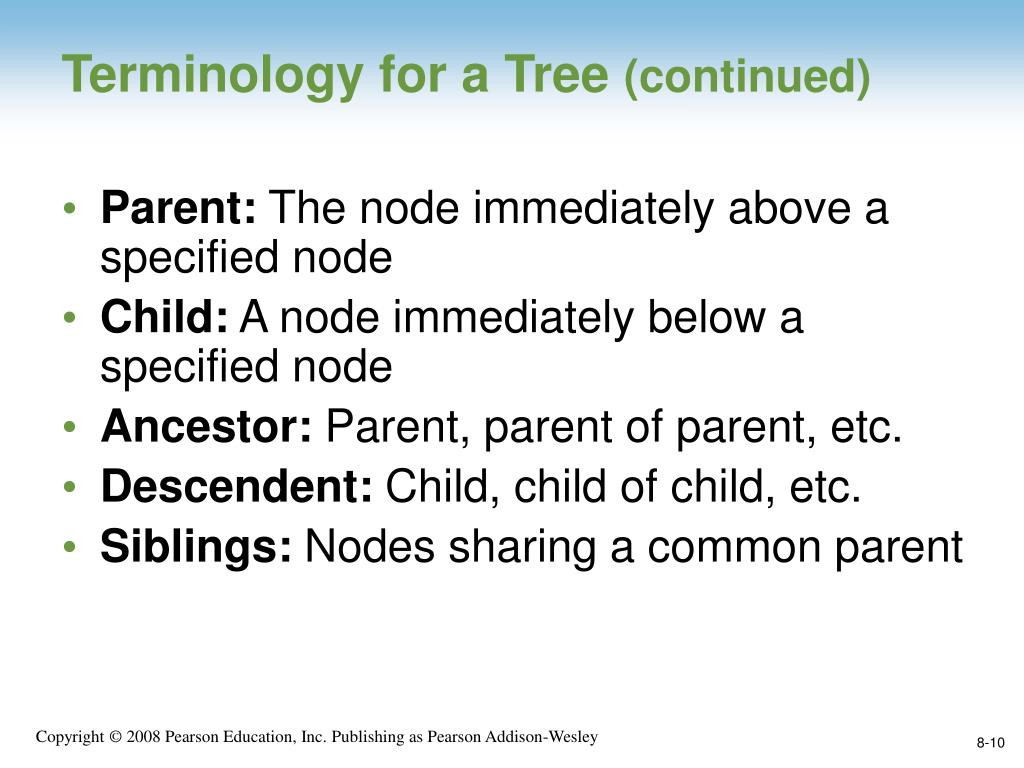 Terminology for a Tree (continued)

• Parent: The node immediately above a specified node
• Child: A node immediately below a specified node
• Ancestor: Parent, parent of parent, etc.
• Descendent: Child, child of child, etc.
• Siblings: Nodes sharing a common parent

Copyright © 2008 Pearson Education, Inc. Publishing as Pearson Addison-Wesley

8-10